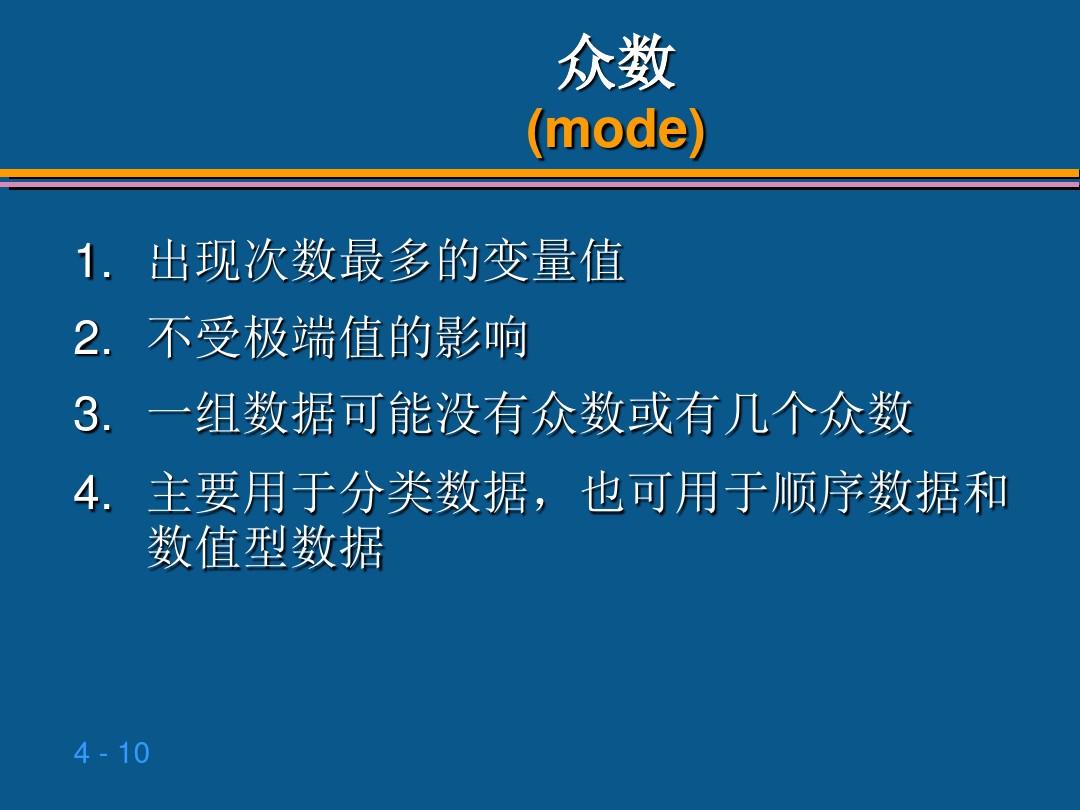 众数
(mode)

1. 出现次数最多的变量值
2. 不受极端值的影响
3. 一组数据可能没有众数或有几个众数
4. 主要用于分类数据，也可用于顺序数据和数值型数据

4 - 10